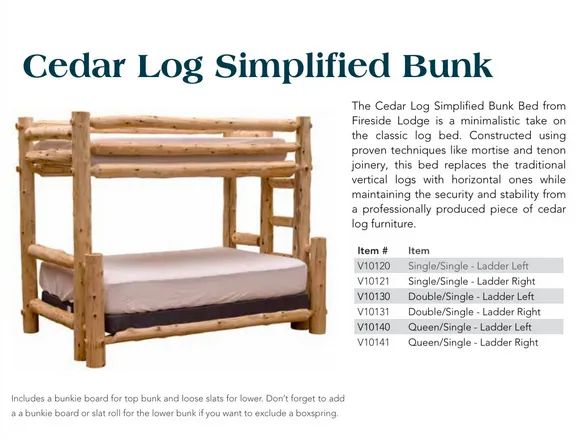 Cedar Log Simplified Bunk

The Cedar Log Simplified Bunk Bed from Fireside Lodge is a minimalistic take on the classic log bed. Constructed using proven techniques like mortise and tenon joinery, this bed replaces the traditional vertical logs with horizontal ones while maintaining the security and stability from a professionally produced piece of cedar log furniture.

| Item # | Item |
|---|---|
| V10120 | Single/Single - Ladder Left |
| V10121 | Single/Single - Ladder Right |
| V10130 | Double/Single - Ladder Left |
| V10131 | Double/Single - Ladder Right |
| V10140 | Queen/Single - Ladder Left |
| V10141 | Queen/Single - Ladder Right |

Includes a bunkie board for top bunk and loose slats for lower. Don't forget to add a a bunkie board or slat roll for the lower bunk if you want to exclude a boxspring.